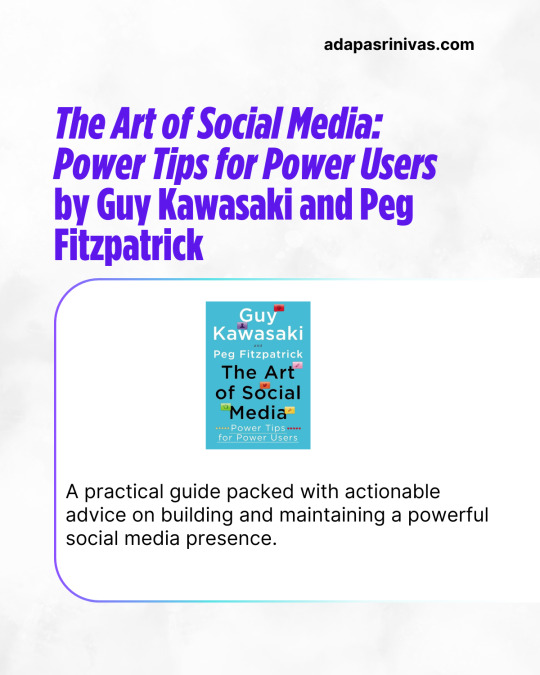 adapasrinivas.com

The Art of Social Media: Power Tips for Power Users by Guy Kawasaki and Peg Fitzpatrick

Guy Kawasaki
AND
Peg Fitzpatrick
The Art of Social Media
Power Tips for Power Users

A practical guide packed with actionable advice on building and maintaining a powerful social media presence.